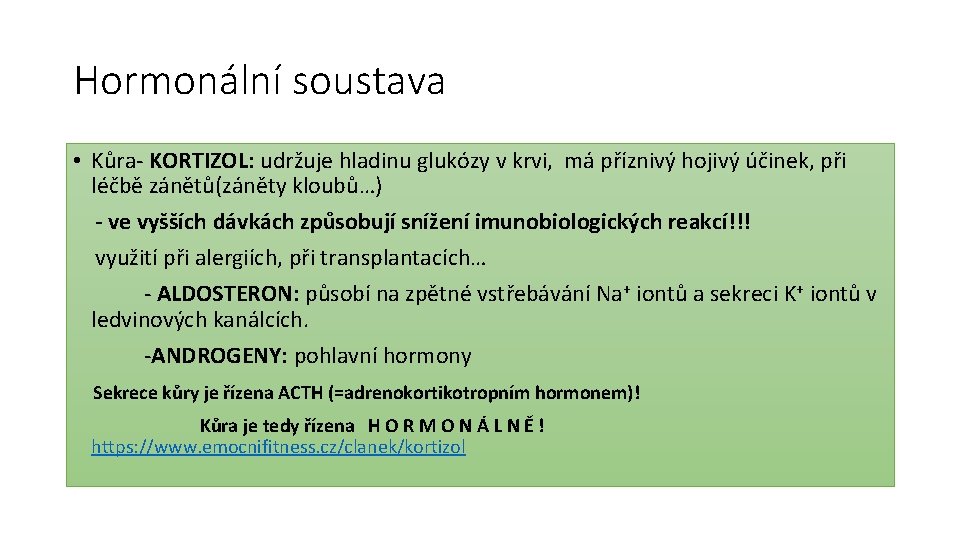 Hormonální soustava

• Kůra- KORTIZOL: udržuje hladinu glukózy v krvi, má příznivý hojivý účinek, při léčbě zánětů(záněty kloubů…)

- ve vyšších dávkách způsobují snížení imunobiologických reakcí!!!

využití při alergiích, při transplantacích…

- ALDOSTERON: působí na zpětné vstřebávání $Na^+$ iontů a sekreci $K^+$ iontů v ledvinových kanálcích.

-ANDROGENY: pohlavní hormony

Sekrece kůry je řízena ACTH (=adrenokortikotropním hormonem)!

Kůra je tedy řízena H O R M O N Á L N Ě !

https://www.emocnifitness.cz/clanek/kortizol